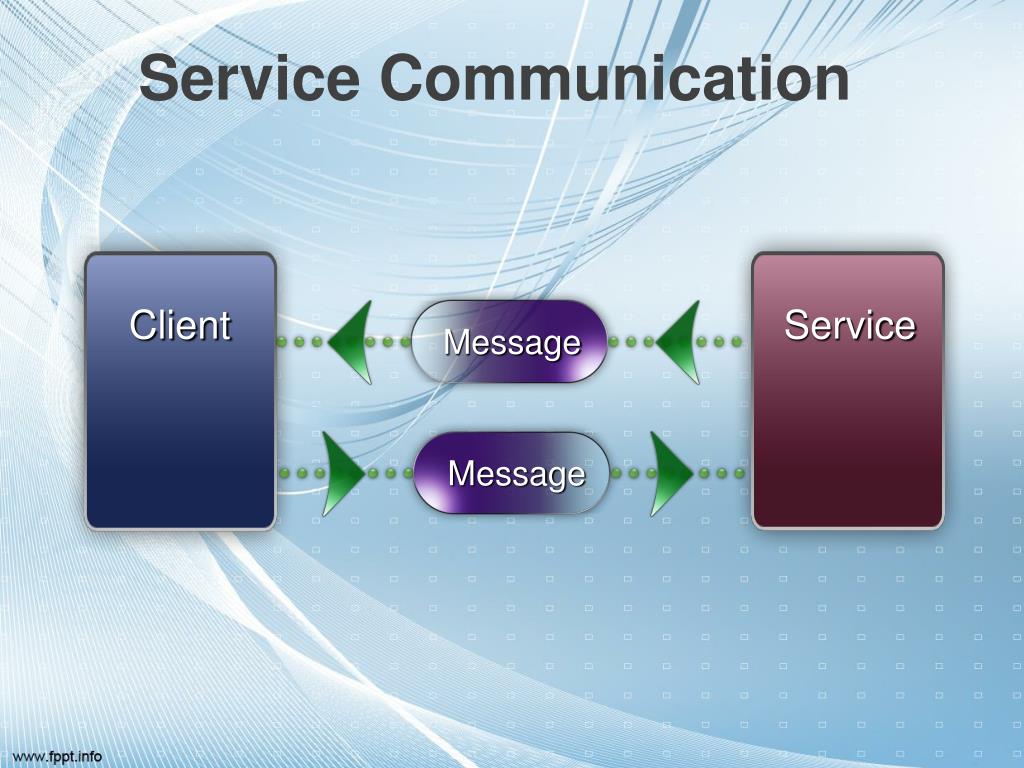 Service Communication

Client

Message

Service

Message

www.fppt.info